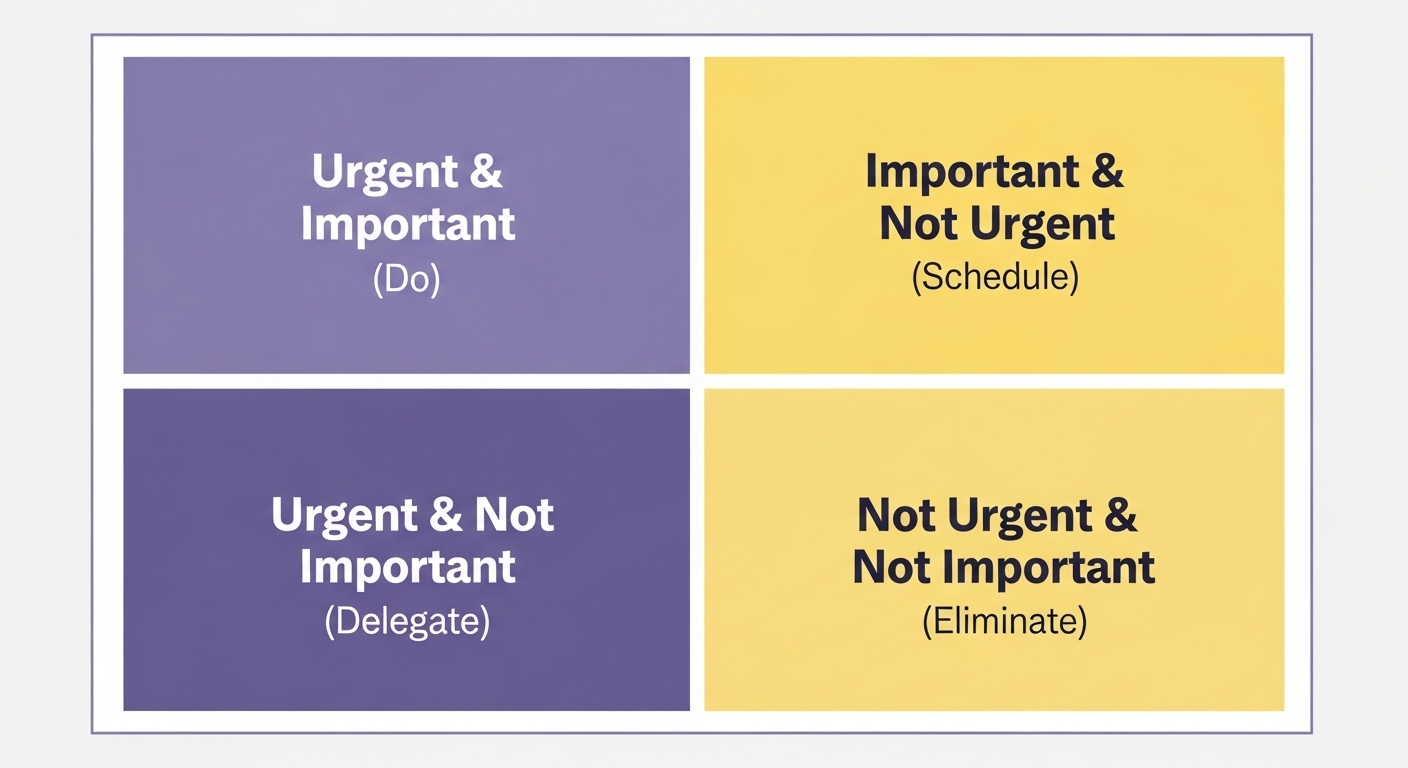 Urgent & Important
(Do)

Important & Not Urgent
(Schedule)

Urgent & Not Important
(Delegate)

Not Urgent & Not Important
(Eliminate)